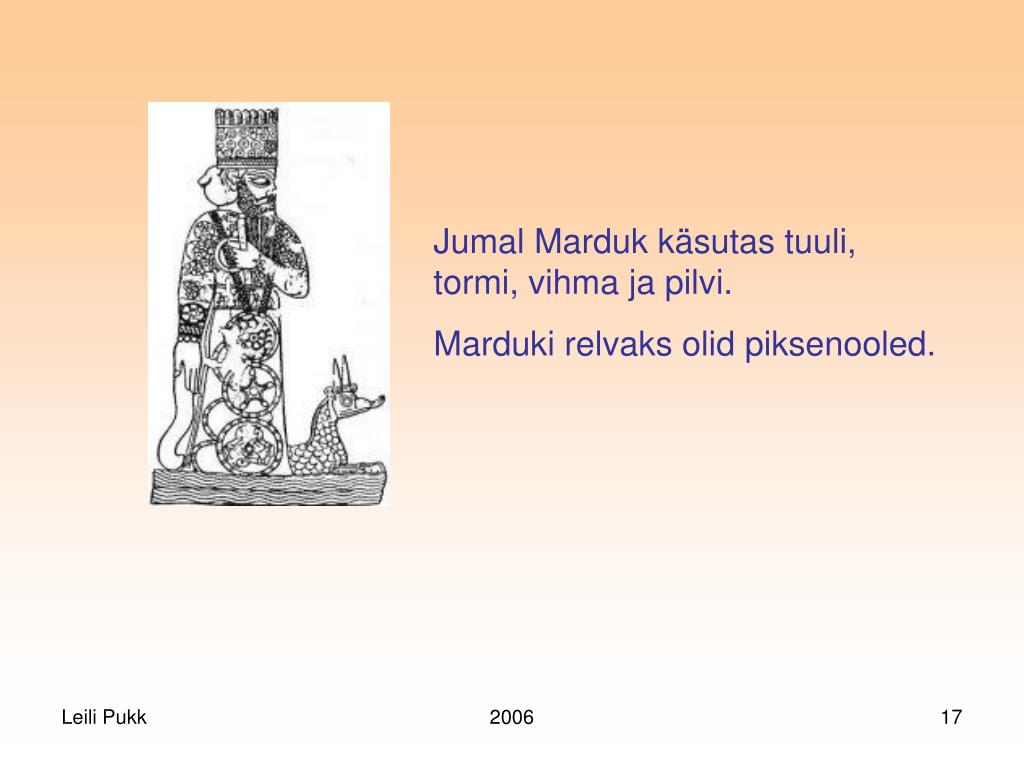 Jumal Marduk käsutas tuuli, tormi, vihma ja pilvi.

Marduki relvaks olid piksenooled.

Leili Pukk

2006

17